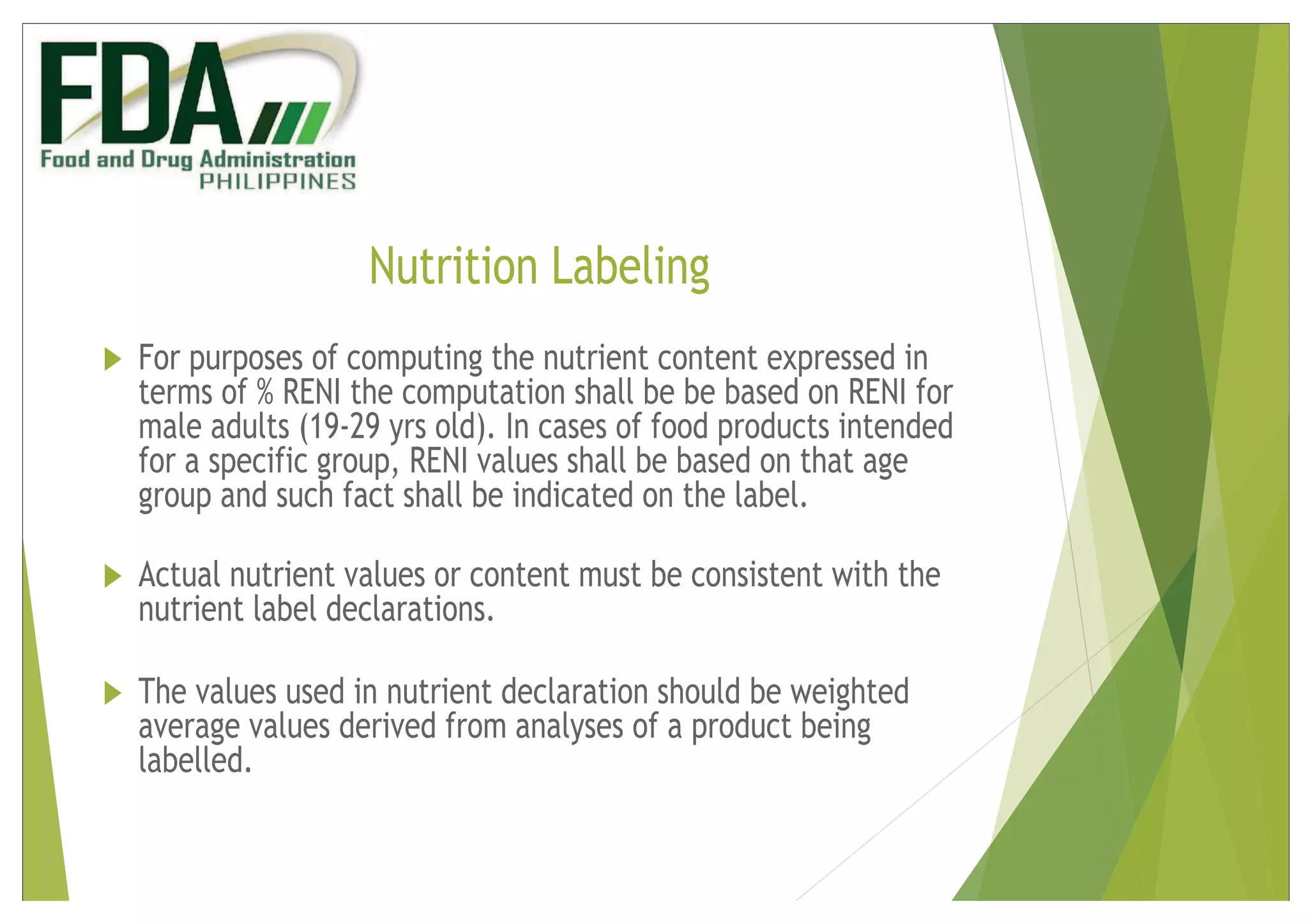 FDA
Food and Drug Administration
PHILIPPINES

Nutrition Labeling

For purposes of computing the nutrient content expressed in terms of % RENI the computation shall be be based on RENI for male adults (19-29 yrs old). In cases of food products intended for a specific group, RENI values shall be based on that age group and such fact shall be indicated on the label.

Actual nutrient values or content must be consistent with the nutrient label declarations.

The values used in nutrient declaration should be weighted average values derived from analyses of a product being labelled.